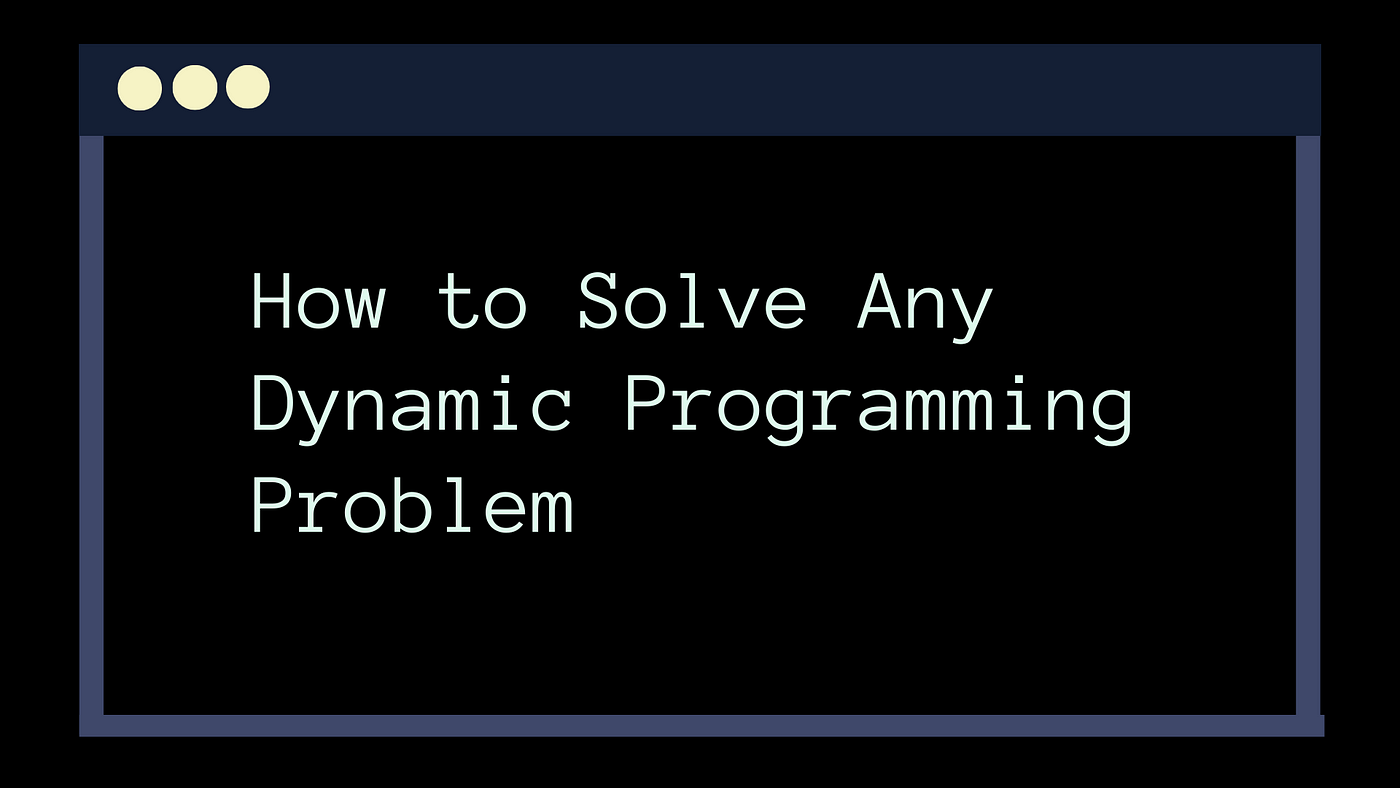 How to Solve Any Dynamic Programming Problem